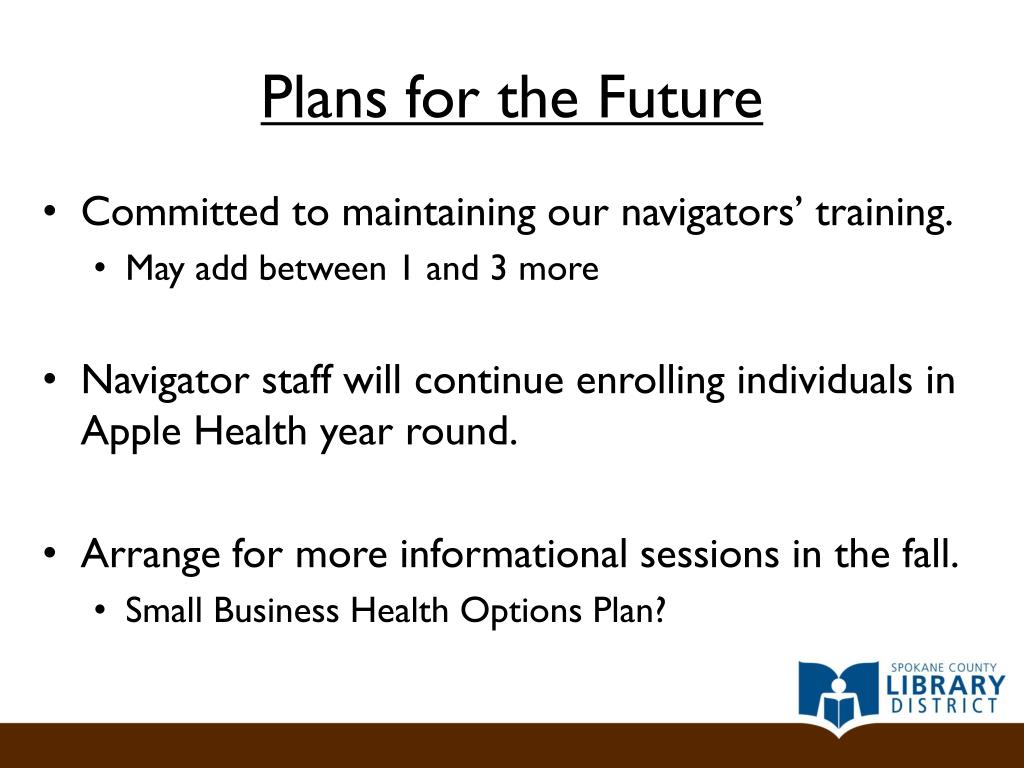 Plans for the Future

• Committed to maintaining our navigators' training.
  • May add between 1 and 3 more

• Navigator staff will continue enrolling individuals in Apple Health year round.

• Arrange for more informational sessions in the fall.
  • Small Business Health Options Plan?

SPOKANE COUNTY
LIBRARY
DISTRICT